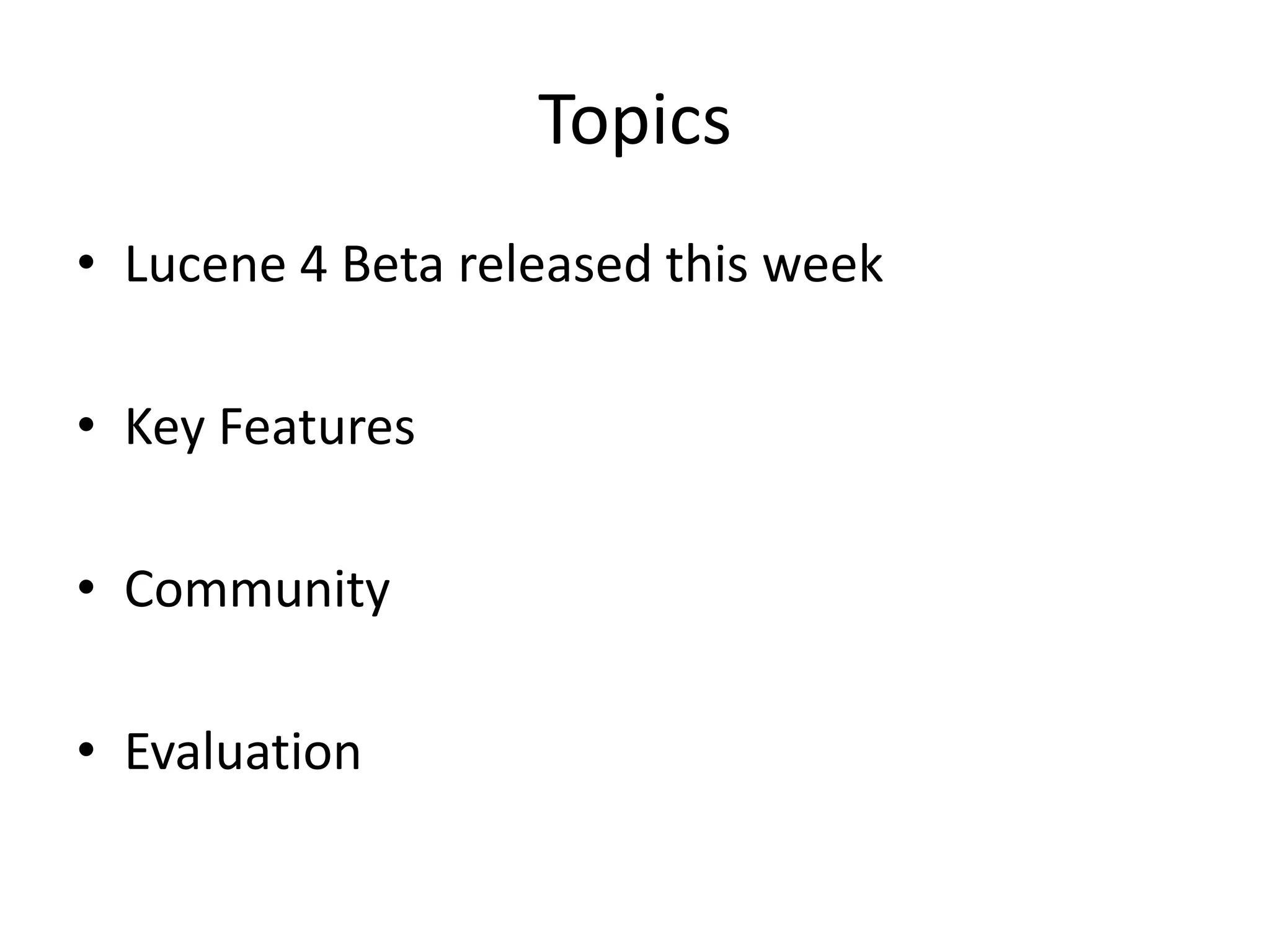 Topics

• Lucene 4 Beta released this week

• Key Features

• Community

• Evaluation